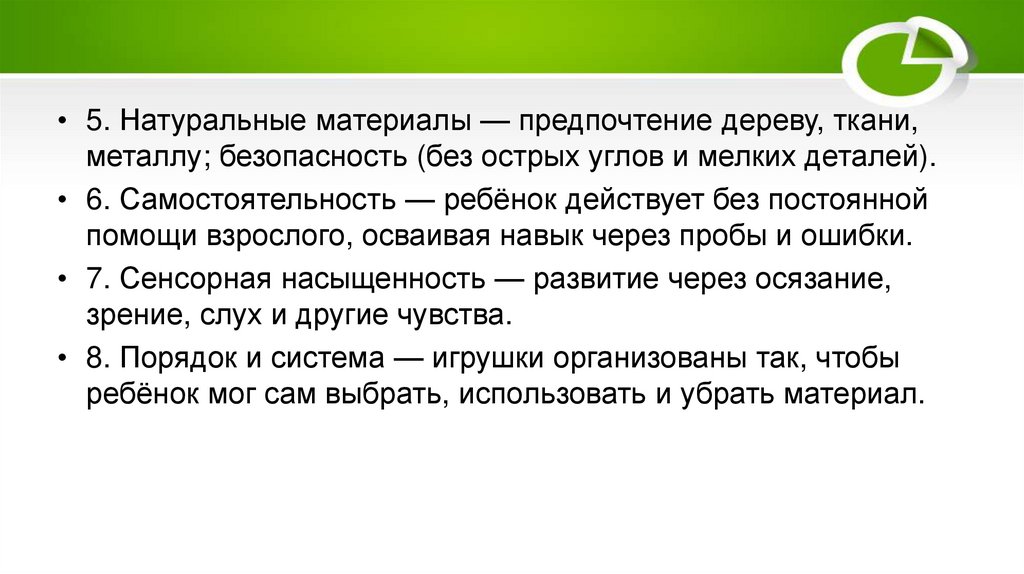 • 5. Натуральные материалы — предпочтение дереву, ткани, металлу; безопасность (без острых углов и мелких деталей).
• 6. Самостоятельность — ребёнок действует без постоянной помощи взрослого, осваивая навык через пробы и ошибки.
• 7. Сенсорная насыщенность — развитие через осязание, зрение, слух и другие чувства.
• 8. Порядок и система — игрушки организованы так, чтобы ребёнок мог сам выбрать, использовать и убрать материал.